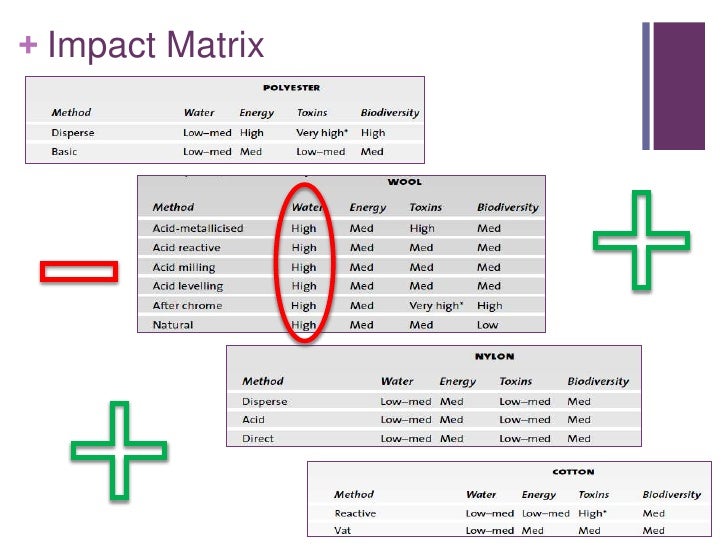 + Impact Matrix

POLYESTER

| Method | Water | Energy | Toxins | Biodiversity |
|---|---|---|---|---|
| Disperse | Low–med | High | Very high* | High |
| Basic | Low–med | Med | Low–med | Med |

WOOL

| Method | Water | Energy | Toxins | Biodiversity |
|---|---|---|---|---|
| Acid-metallicised | High | Med | High | Med |
| Acid reactive | High | Med | Med | Med |
| Acid milling | High | Med | Med | Med |
| Acid levelling | High | Med | Med | Med |
| After chrome | High | Med | Very high* | High |
| Natural | High | Med | Med | Low |

NYLON

| Method | Water | Energy | Toxins | Biodiversity |
|---|---|---|---|---|
| Disperse | Low–med | Med | Low–med | Med |
| Acid | Low–med | Med | Low–med | Med |
| Direct | Low–med | Med | Low–med | Med |

COTTON

| Method | Water | Energy | Toxins | Biodiversity |
|---|---|---|---|---|
| Reactive | Low–med | Low–med | High* | Med |
| Vat | Low–med | Med | Med | Med |